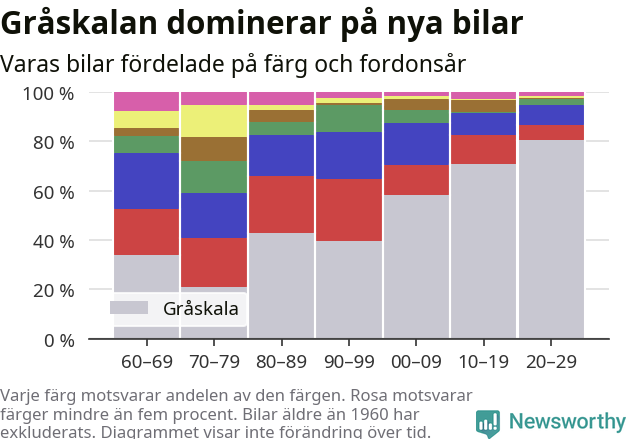 Gråskalan dominerar på nya bilar

Varas bilar fördelade på färg och fordonsår

100 %
80 %
60 %
40 %
20 %
0 %

Gråskala

60–69
70–79
80–89
90–99
00–09
10–19
20–29

Varje färg motsvarar andelen av den färgen. Rosa motsvarar färger mindre än fem procent. Bilar äldre än 1960 har exkluderats. Diagrammet visar inte förändring över tid.

Newsworthy